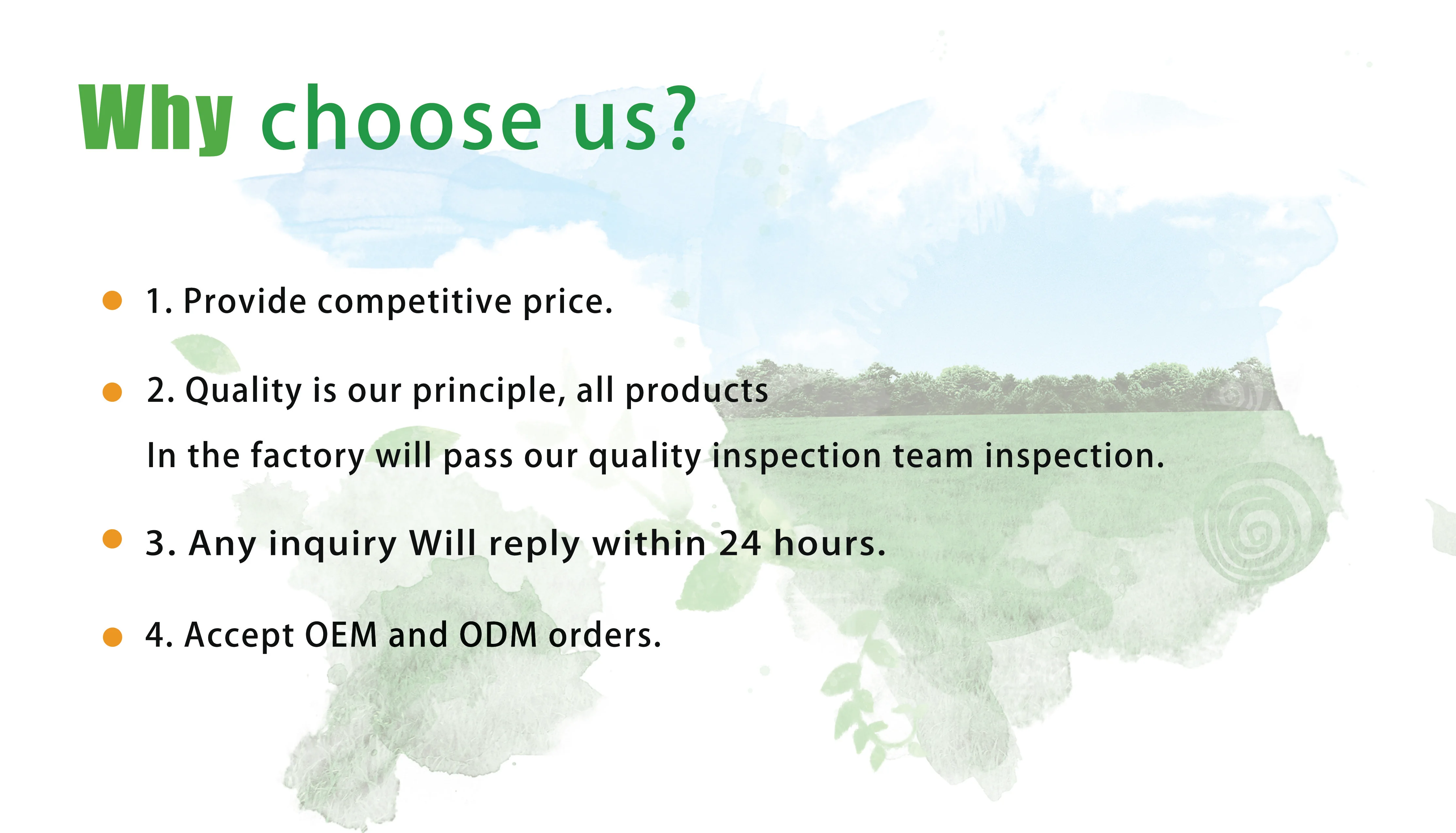 Why choose us?

1. Provide competitive price.

2. Quality is our principle, all products
In the factory will pass our quality inspection team inspection.

3. Any inquiry Will reply within 24 hours.

4. Accept OEM and ODM orders.